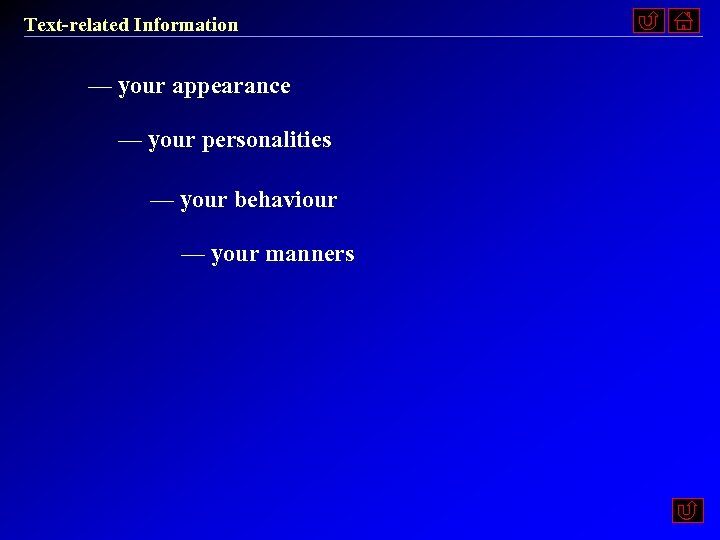 Text-related Information

— your appearance

— your personalities

— your behaviour

— your manners